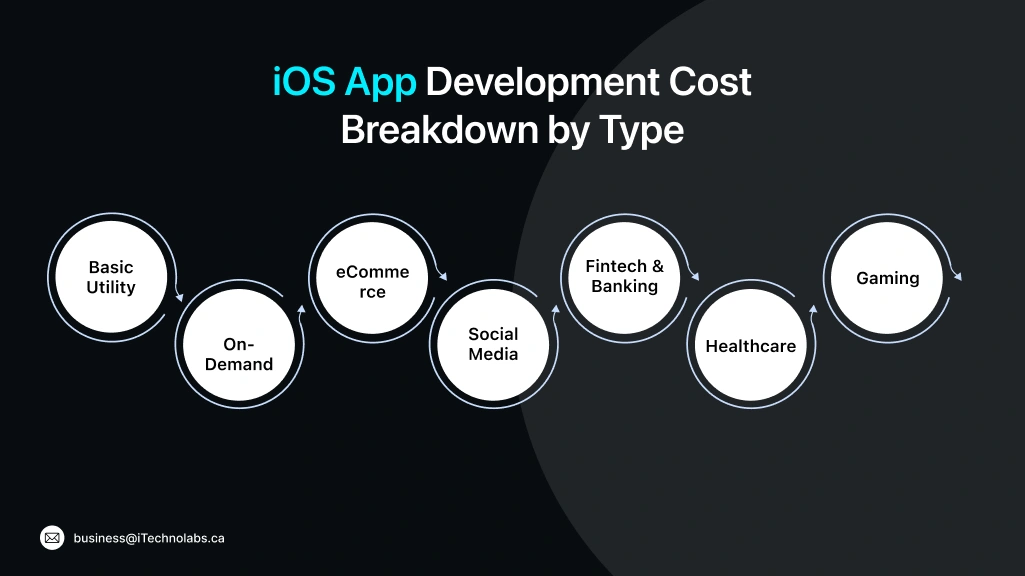 iOS App Development Cost Breakdown by Type

Basic Utility

On-Demand

eCommerce

Social Media

Fintech & Banking

Healthcare

Gaming

business@iTechnolabs.ca